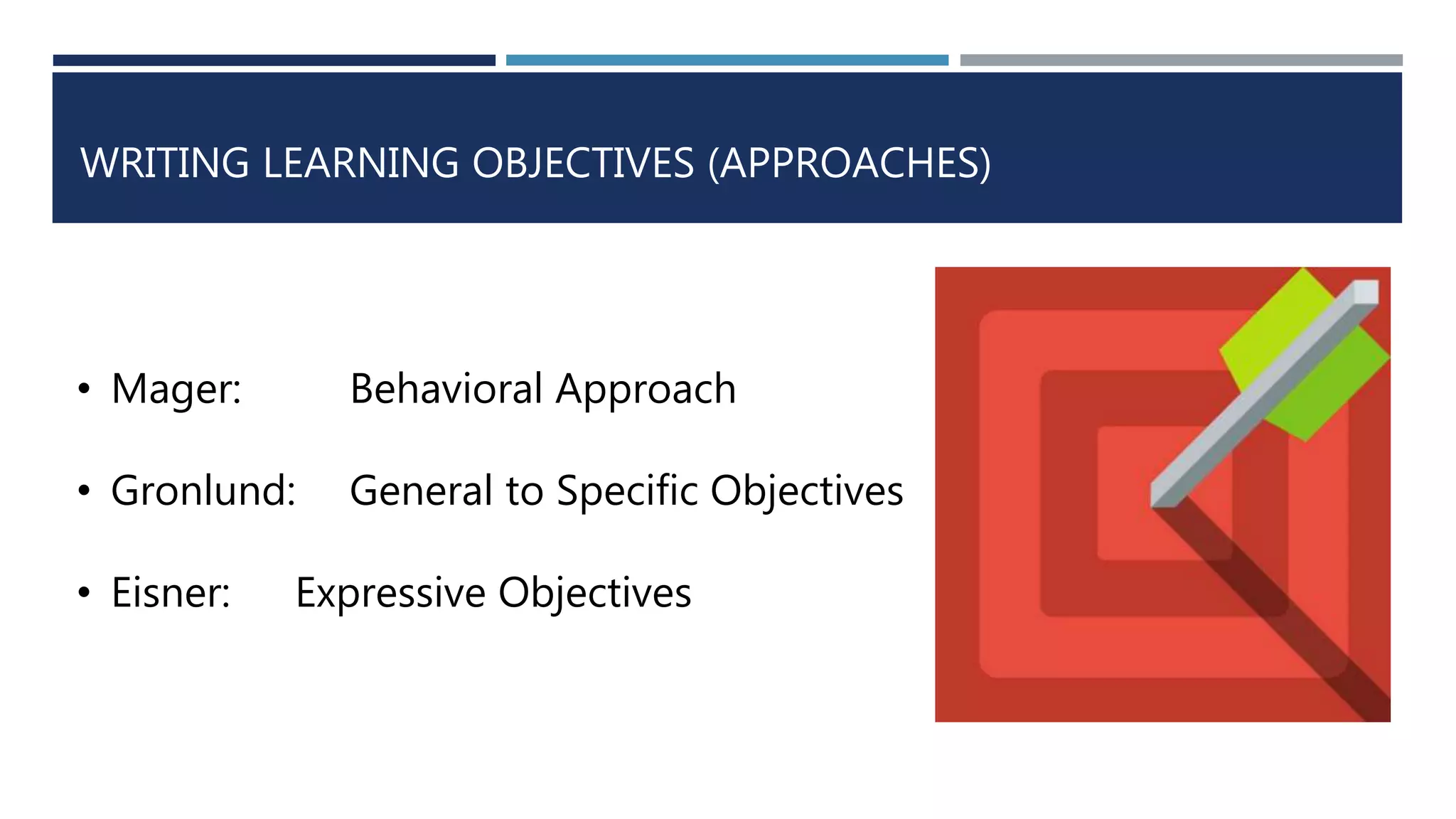 WRITING LEARNING OBJECTIVES (APPROACHES)

• Mager: Behavioral Approach

• Gronlund: General to Specific Objectives

• Eisner: Expressive Objectives